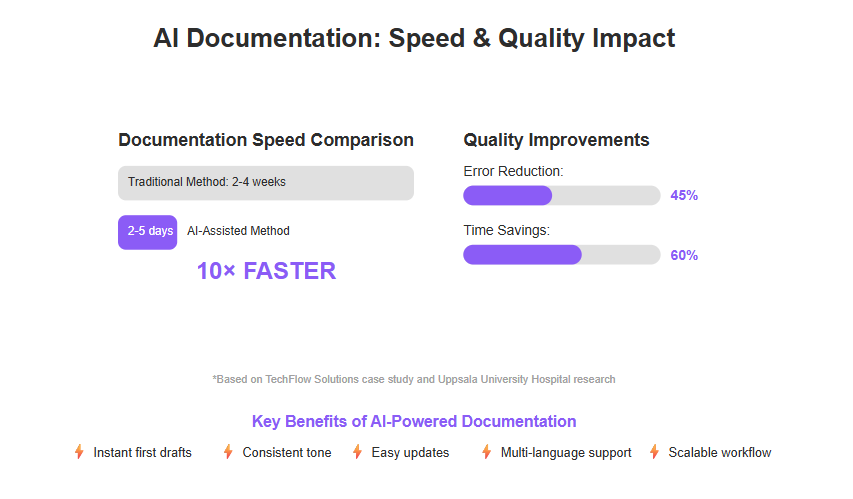 AI Documentation: Speed & Quality Impact

Documentation Speed Comparison

Traditional Method: 2-4 weeks

2-5 days AI-Assisted Method

10× FASTER

Quality Improvements

Error Reduction:

45%

Time Savings:

60%

*Based on TechFlow Solutions case study and Uppsala University Hospital research

Key Benefits of AI-Powered Documentation

Instant first drafts
Consistent tone
Easy updates
Multi-language support
Scalable workflow